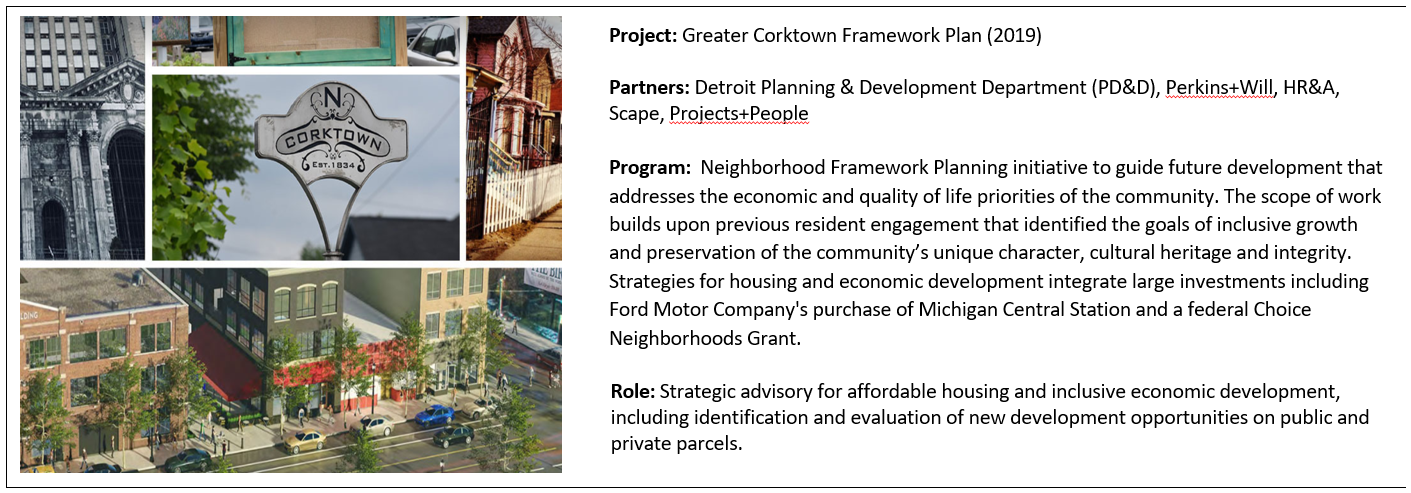 N
CORKTOWN
EST. 1834

Project: Greater Corktown Framework Plan (2019)

Partners: Detroit Planning & Development Department (PD&D), Perkins+Will, HR&A, Scape, Projects+People

Program: Neighborhood Framework Planning initiative to guide future development that addresses the economic and quality of life priorities of the community. The scope of work builds upon previous resident engagement that identified the goals of inclusive growth and preservation of the community's unique character, cultural heritage and integrity. Strategies for housing and economic development integrate large investments including Ford Motor Company's purchase of Michigan Central Station and a federal Choice Neighborhoods Grant.

Role: Strategic advisory for affordable housing and inclusive economic development, including identification and evaluation of new development opportunities on public and private parcels.